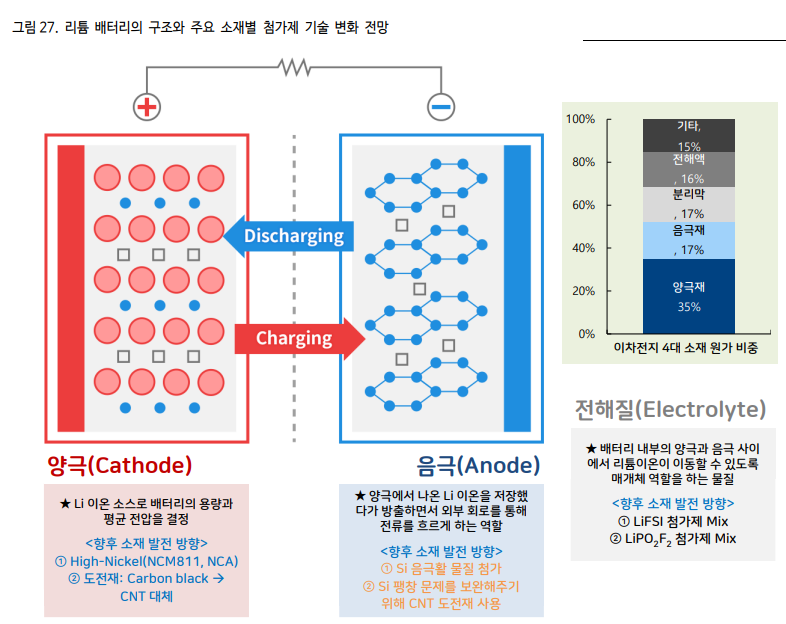 그림 27. 리튬 배터리의 구조와 주요 소재별 첨가제 기술 변화 전망

Discharging

Charging

양극(Cathode)

★ Li 이온 소스로 배터리의 용량과 평균 전압을 결정

<향후 소재 발전 방향>
① High-Nickel(NCM811, NCA)
② 도전재: Carbon black → CNT 대체

음극(Anode)

★ 양극에서 나온 Li 이온을 저장했다가 방출하면서 외부 회로를 통해 전류를 흐르게 하는 역할

<향후 소재 발전 방향>
① Si 음극활 물질 첨가
② Si 팽창 문제를 보완해주기 위해 CNT 도전재 사용

100%
80%
60%
40%
20%
0%

기타, 15%
전해액, 16%
분리막, 17%
음극재, 17%
양극재 35%

이차전지 4대 소재 원가 비중

전해질(Electrolyte)

★ 배터리 내부의 양극과 음극 사이에서 리튬이온이 이동할 수 있도록 매개체 역할을 하는 물질

<향후 소재 발전 방향>
① LiFSI 첨가제 Mix
② $LiPO_2F_2$ 첨가제 Mix